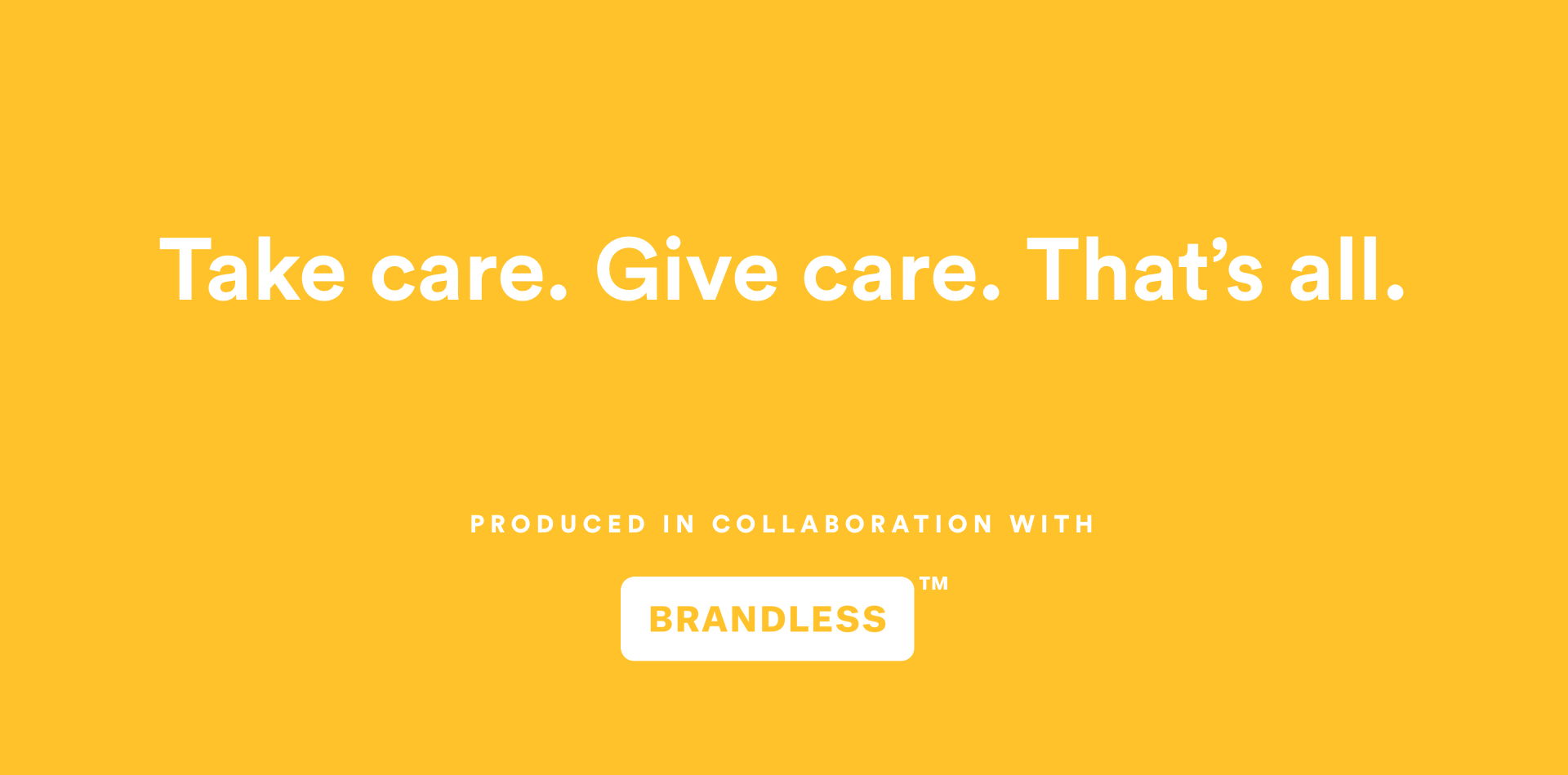 Take care. Give care. That’s all.

PRODUCED IN COLLABORATION WITH

BRANDLESS™